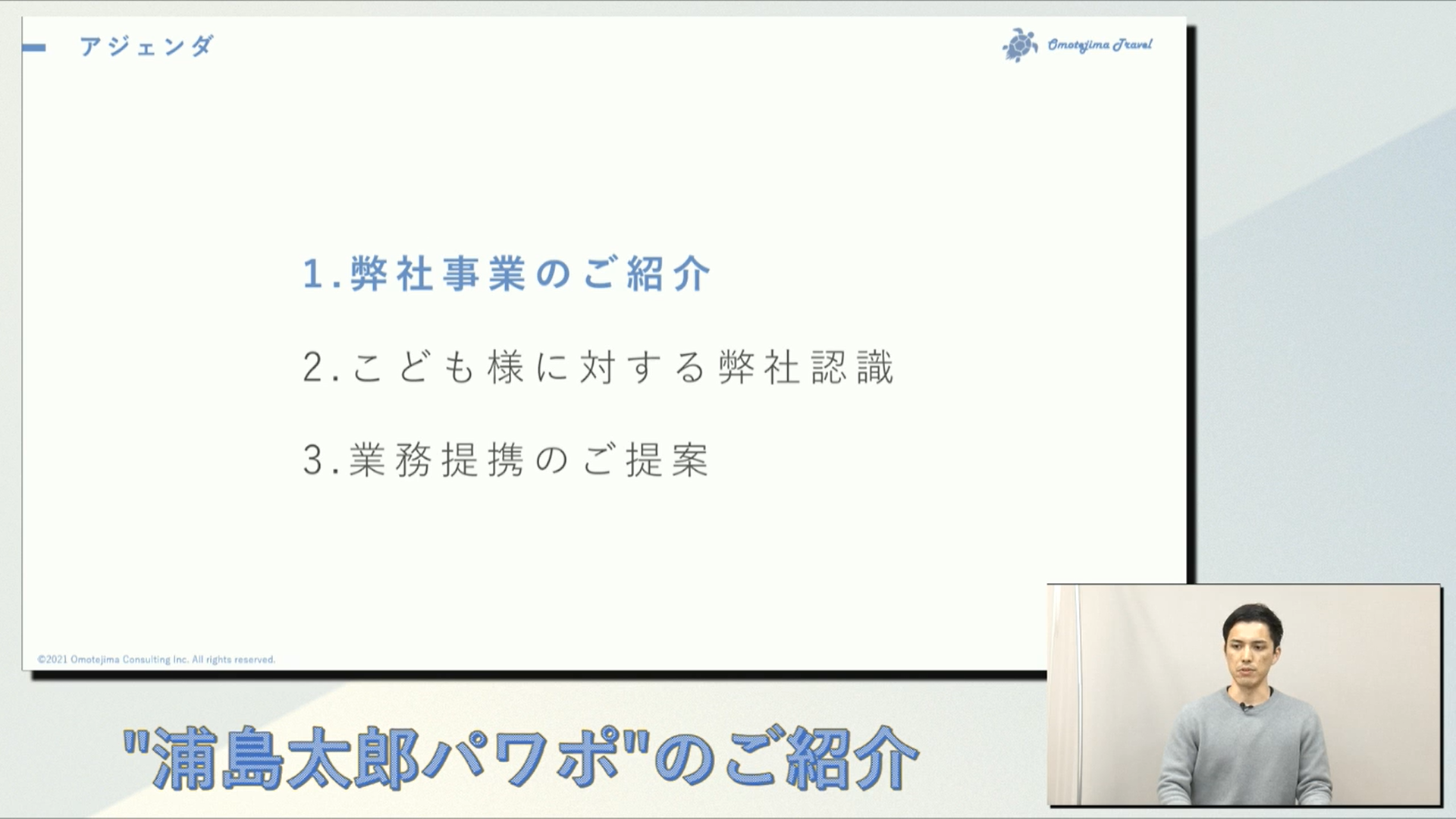 アジェンダ

Omotejima Travel

1.弊社事業のご紹介

2.こども様に対する弊社認識

3.業務提携のご提案

©2021 Omotejima Consulting Inc. All rights reserved.

"浦島太郎パワポ"のご紹介